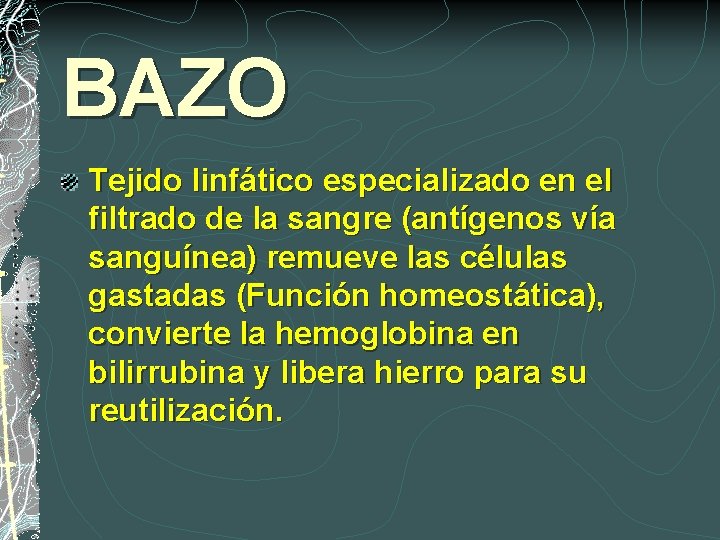 BAZO

Tejido linfático especializado en el filtrado de la sangre (antígenos vía sanguínea) remueve las células gastadas (Función homeostática), convierte la hemoglobina en bilirrubina y libera hierro para su reutilización.